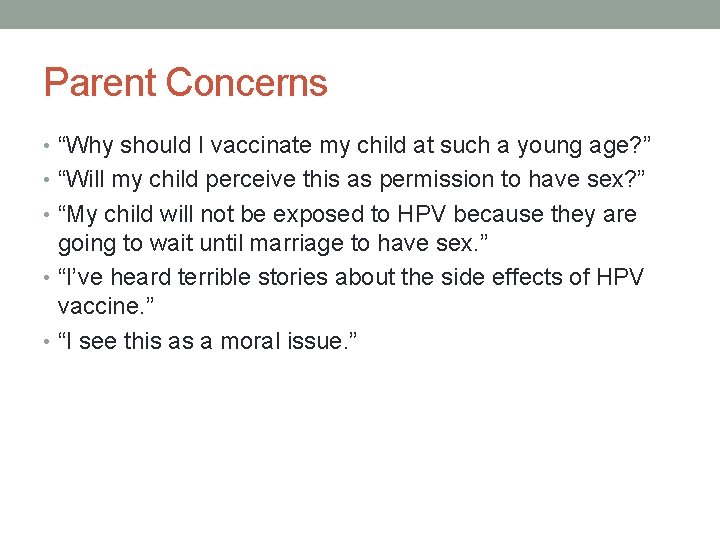 Parent Concerns

• "Why should I vaccinate my child at such a young age?"
• "Will my child perceive this as permission to have sex?"
• "My child will not be exposed to HPV because they are going to wait until marriage to have sex."
• "I've heard terrible stories about the side effects of HPV vaccine."
• "I see this as a moral issue."